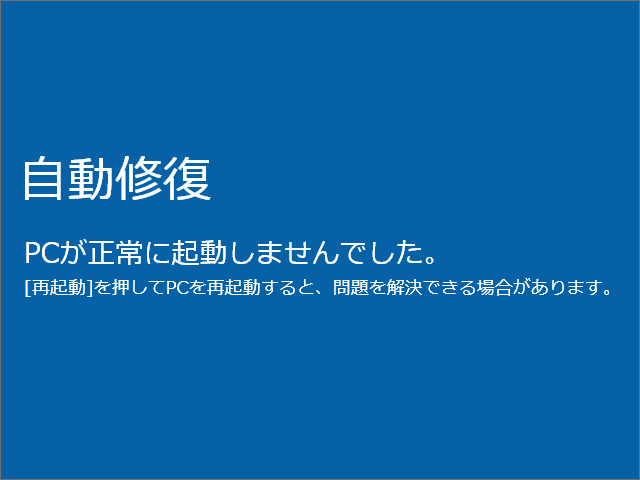 自動修復

PCが正常に起動しませんでした。

[再起動]を押してPCを再起動すると、問題を解決できる場合があります。